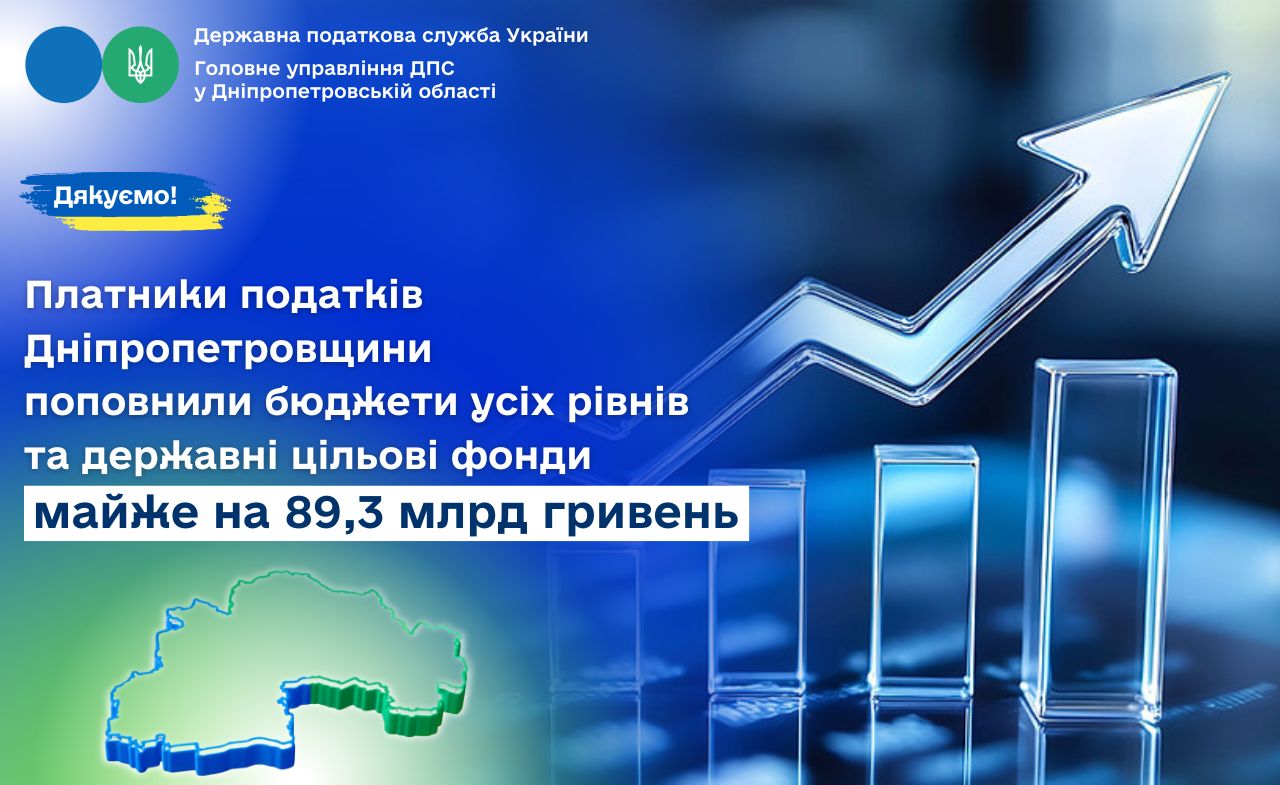 Державна податкова служба України
Головне управління ДПС у Дніпропетровській області

Дякуємо!

Платники податків Дніпропетровщини поповнили бюджети усіх рівнів та державні цільові фонди
майже на 89,3 млрд гривень